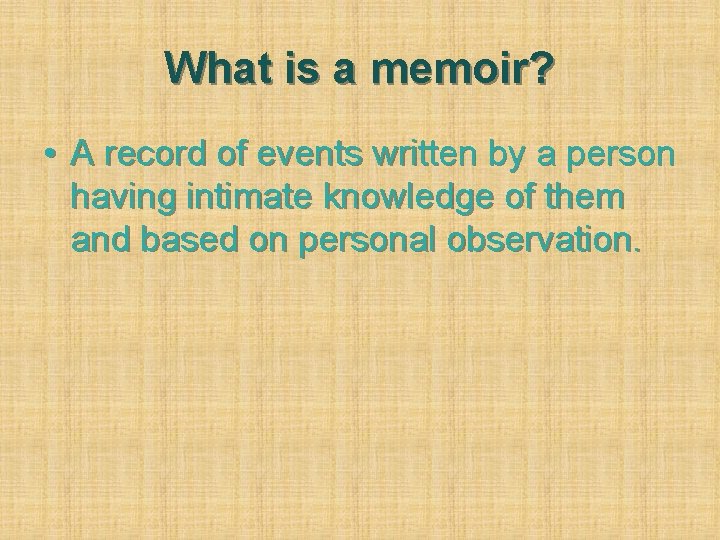 What is a memoir?

• A record of events written by a person having intimate knowledge of them and based on personal observation.